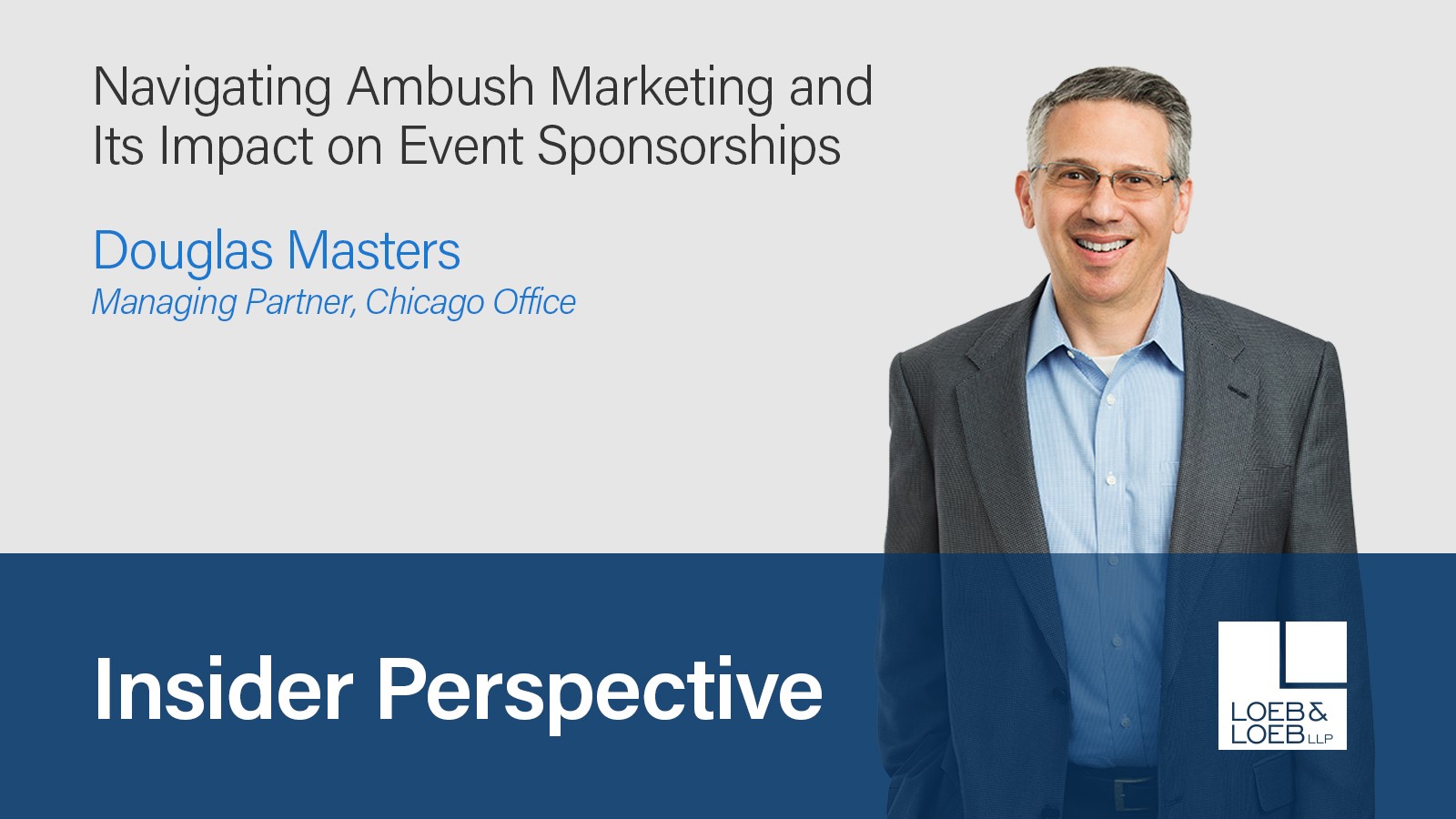 Navigating Ambush Marketing and Its Impact on Event Sponsorships

Douglas Masters
Managing Partner, Chicago Office

Insider Perspective

LOEB & LOEB LLP